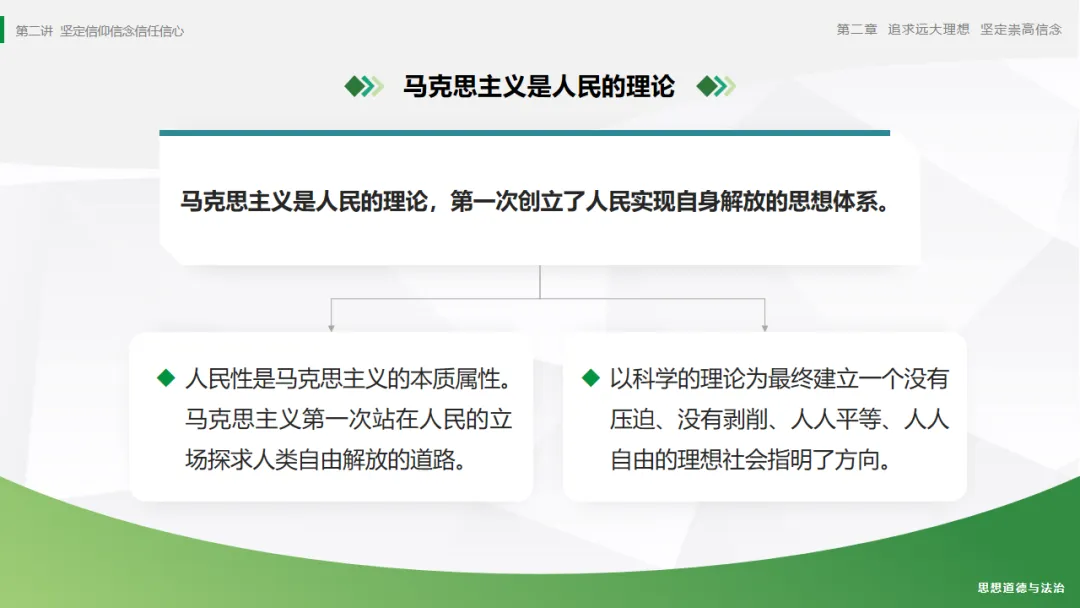 第二讲 坚定信仰信念信任信心

第二章 追求远大理想 坚定崇高信念

马克思主义是人民的理论

马克思主义是人民的理论，第一次创立了人民实现自身解放的思想体系。

人民性是马克思主义的本质属性。马克思主义第一次站在人民的立场探求人类自由解放的道路。

以科学的理论为最终建立一个没有压迫、没有剥削、人人平等、人人自由的理想社会指明了方向。

思想道德与法治